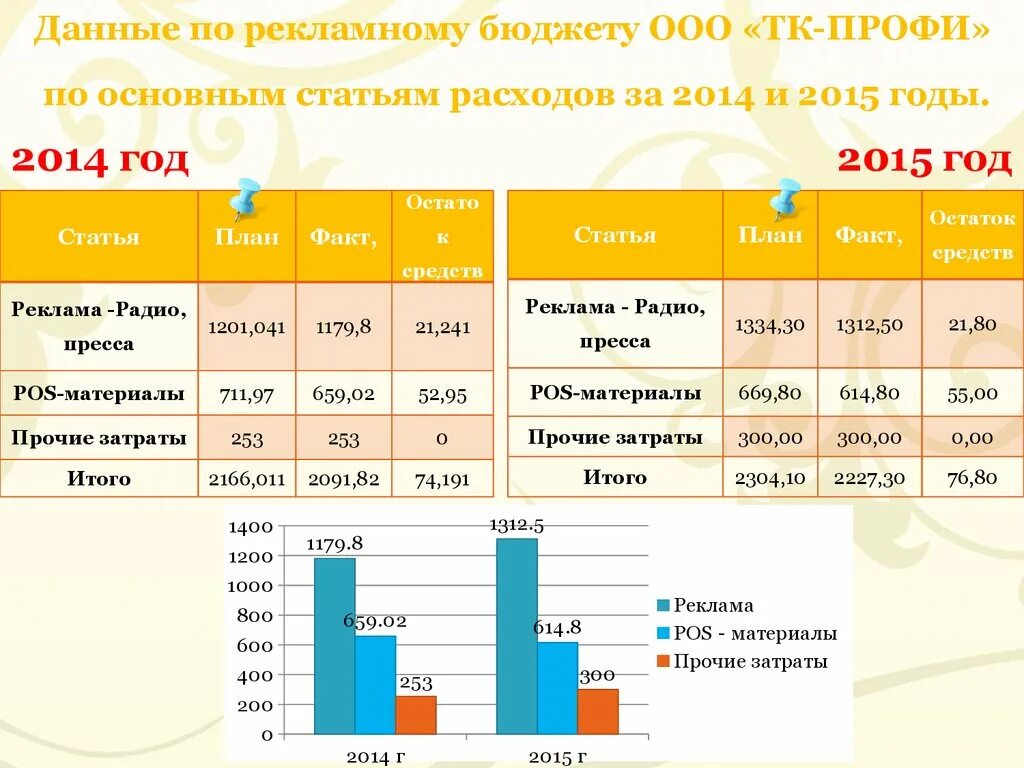 Данные по рекламному бюджету ООО «ТК-ПРОФИ» по основным статьям расходов за 2014 и 2015 годы.

2014 год

| Статья | План | Факт, | Остаток средств |
|---|---|---|---|
| Реклама -Радио, пресса | 1201,041 | 1179,8 | 21,241 |
| POS-материалы | 711,97 | 659,02 | 52,95 |
| Прочие затраты | 253 | 253 | 0 |
| Итого | 2166,011 | 2091,82 | 74,191 |

2015 год

| Статья | План | Факт, | Остаток средств |
|---|---|---|---|
| Реклама - Радио, пресса | 1334,30 | 1312,50 | 21,80 |
| POS-материалы | 669,80 | 614,80 | 55,00 |
| Прочие затраты | 300,00 | 300,00 | 0,00 |
| Итого | 2304,10 | 2227,30 | 76,80 |

1400
1200
1000
800
600
400
200
0
1179.8
659.02
253
1312.5
614.8
300
2014 г
2015 г
Реклама
POS - материалы
Прочие затраты